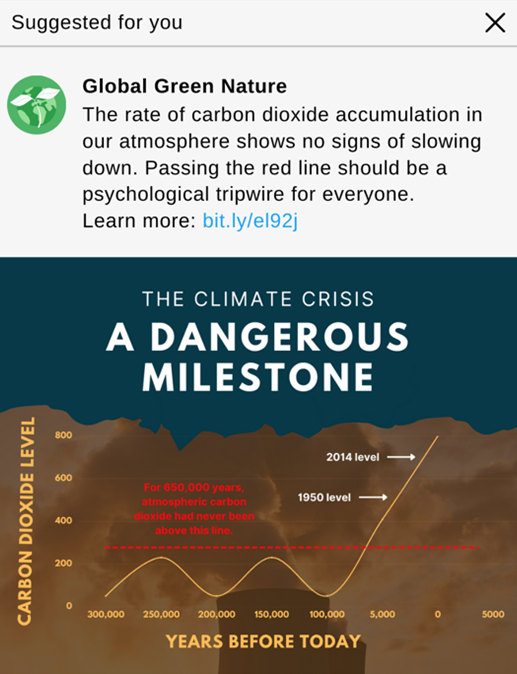 Suggested for you

Global Green Nature
The rate of carbon dioxide accumulation in our atmosphere shows no signs of slowing down. Passing the red line should be a psychological tripwire for everyone.
Learn more: bit.ly/el92j

THE CLIMATE CRISIS
A DANGEROUS MILESTONE

CARBON DIOXIDE LEVEL
800
600
400
200
0

2014 level
1950 level

For 650,000 years, atmospheric carbon dioxide had never been above this line.

300,000 250,000 200,000 150,000 100,000 5,000 0 5000

YEARS BEFORE TODAY